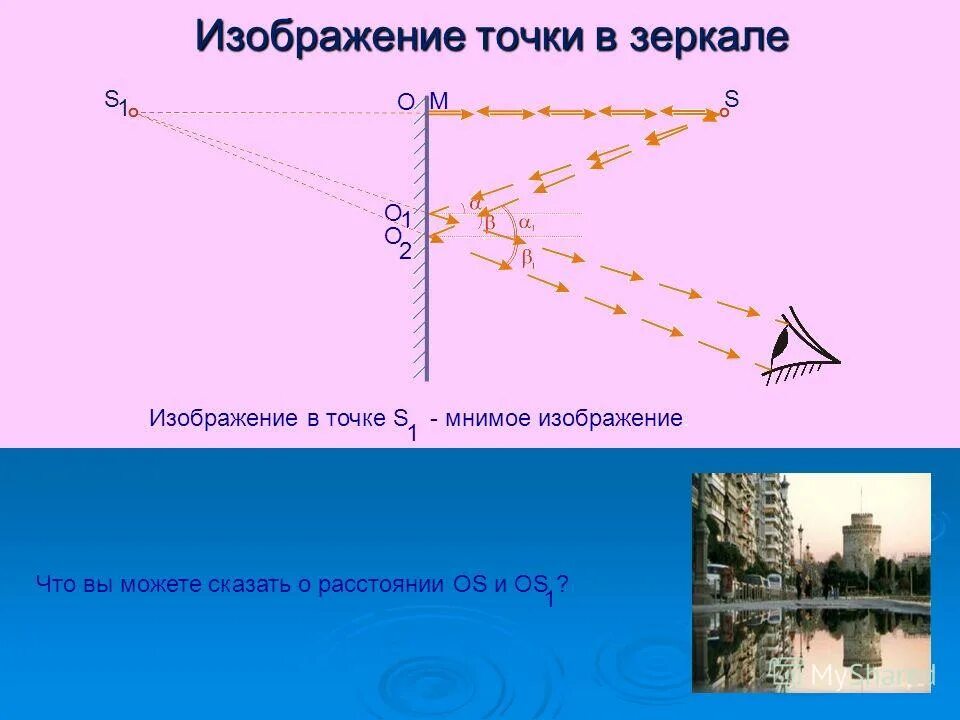 Изображение точки в зеркале

$S_1$

O M

S

$O_1$

$O_2$

$\alpha$

$\beta$

$\alpha_1$

$\beta_1$

Изображение в точке $S_1$ - мнимое изображение

Что вы можете сказать о расстоянии OS и $OS_1$?

MyShared